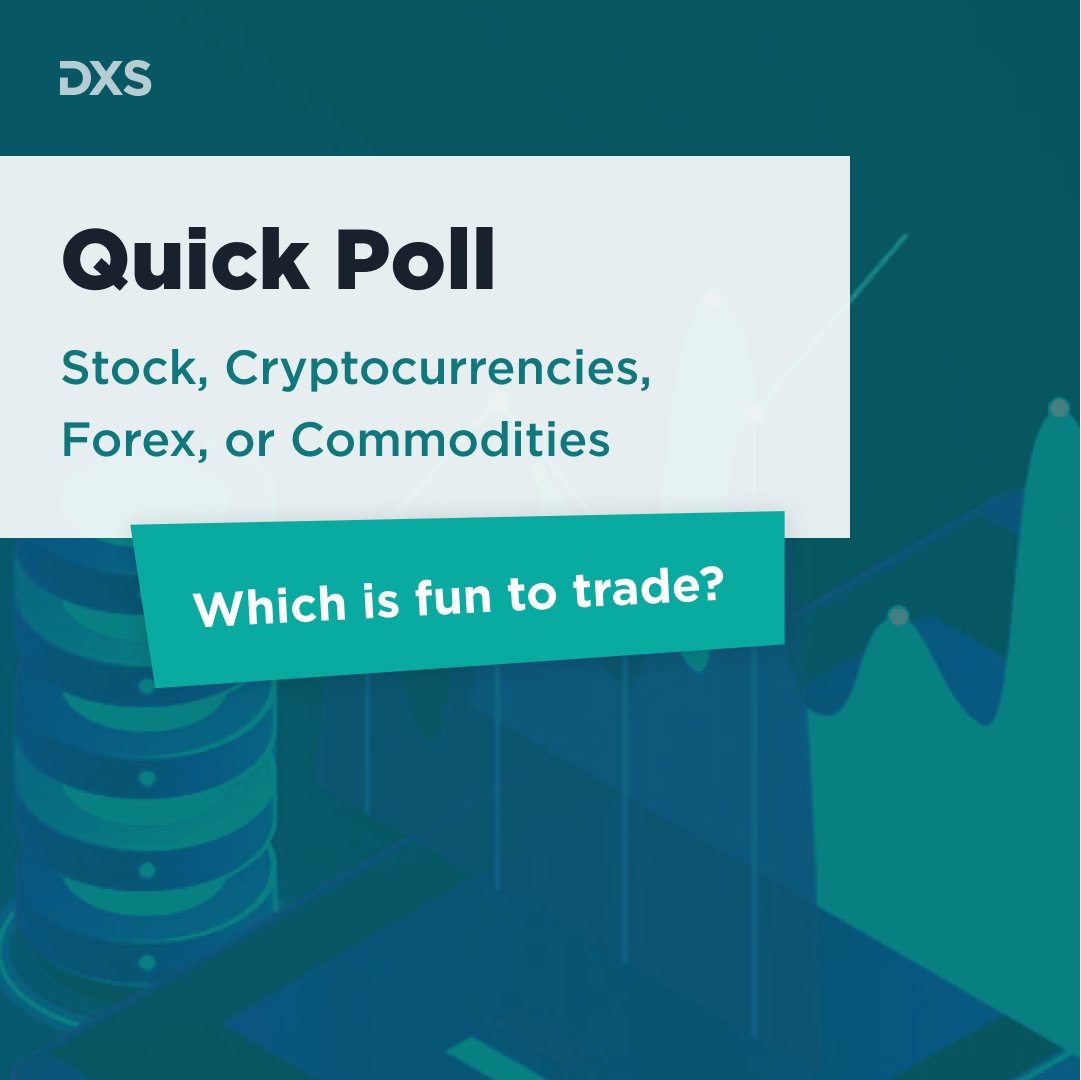 DXS

Quick Poll

Stock, Cryptocurrencies, Forex, or Commodities

Which is fun to trade?